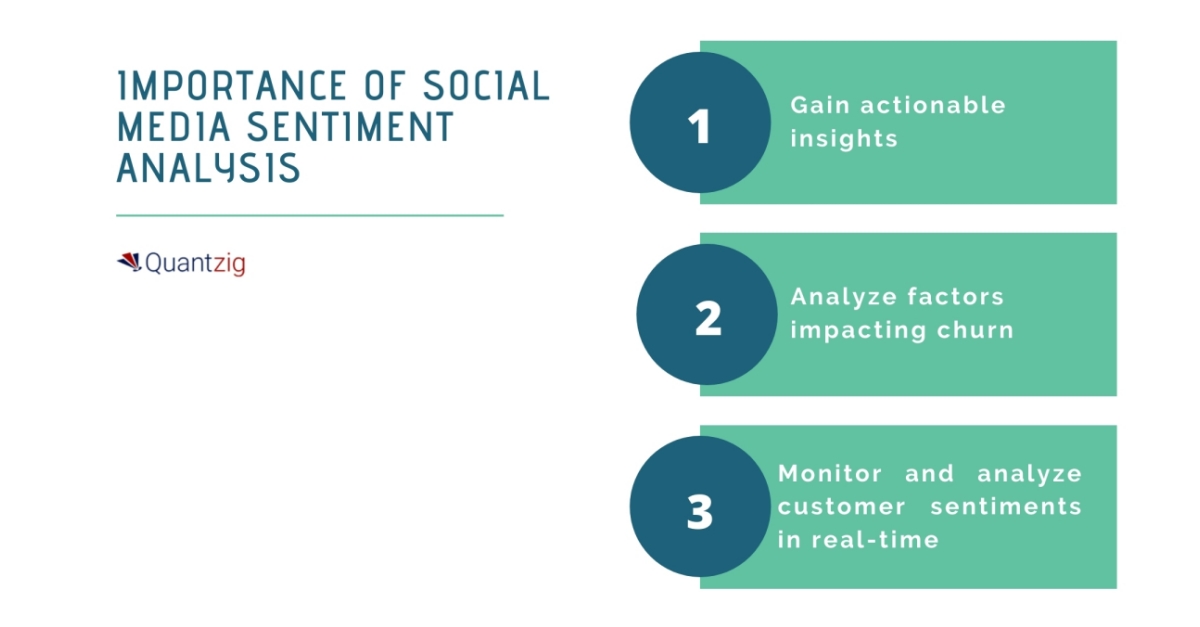 IMPORTANCE OF SOCIAL MEDIA SENTIMENT ANALYSIS

Quantzig

1

Gain actionable insights

2

Analyze factors impacting churn

3

Monitor and analyze customer sentiments in real-time